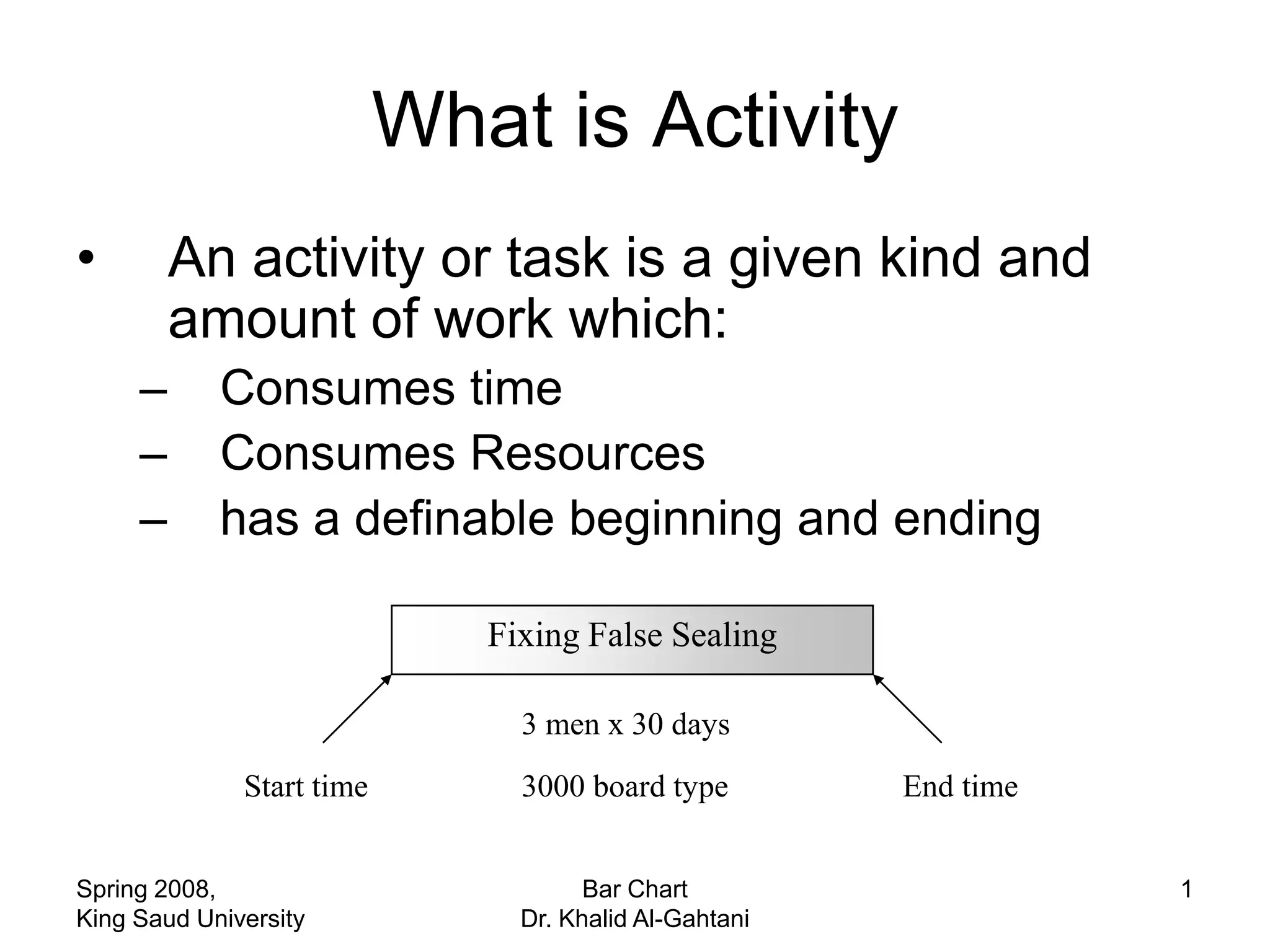 What is Activity

• An activity or task is a given kind and amount of work which:

– Consumes time
– Consumes Resources
– has a definable beginning and ending

Fixing False Sealing

3 men x 30 days

Start time

3000 board type

End time

Spring 2008,
King Saud University

Bar Chart
Dr. Khalid Al-Gahtani

1